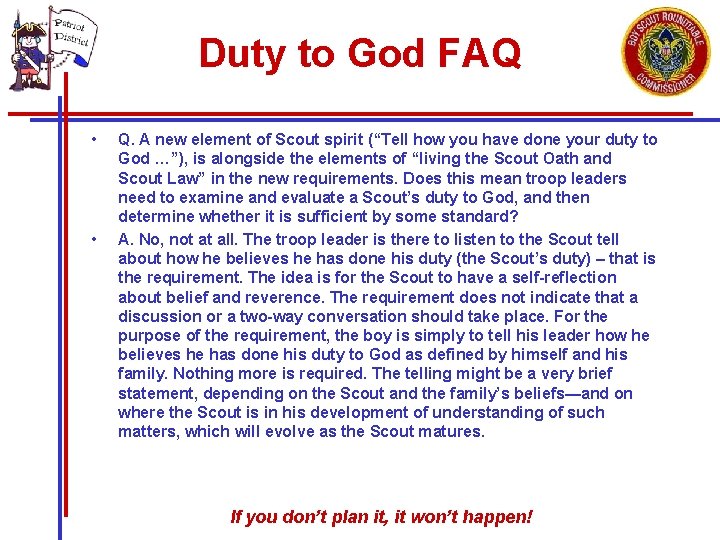 Patriot District

Duty to God FAQ

BOY SCOUT ROUNDTABLE COMMISSIONER

• Q. A new element of Scout spirit ("Tell how you have done your duty to God …"), is alongside the elements of "living the Scout Oath and Scout Law" in the new requirements. Does this mean troop leaders need to examine and evaluate a Scout's duty to God, and then determine whether it is sufficient by some standard?

• A. No, not at all. The troop leader is there to listen to the Scout tell about how he believes he has done his duty (the Scout's duty) – that is the requirement. The idea is for the Scout to have a self-reflection about belief and reverence. The requirement does not indicate that a discussion or a two-way conversation should take place. For the purpose of the requirement, the boy is simply to tell his leader how he believes he has done his duty to God as defined by himself and his family. Nothing more is required. The telling might be a very brief statement, depending on the Scout and the family's beliefs—and on where the Scout is in his development of understanding of such matters, which will evolve as the Scout matures.

If you don't plan it, it won't happen!